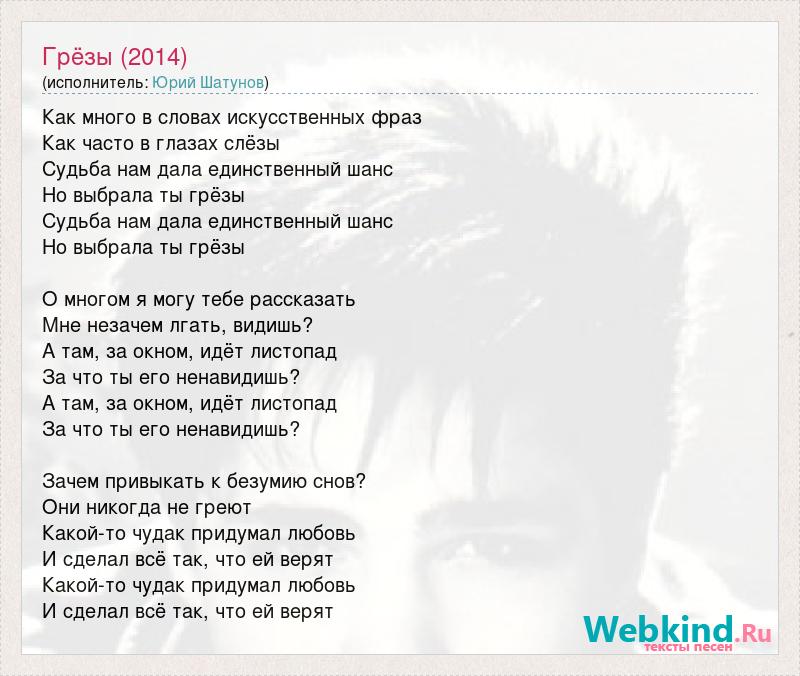 Грёзы (2014)
(исполнитель: Юрий Шатунов)

Как много в словах искусственных фраз
Как часто в глазах слёзы
Судьба нам дала единственный шанс
Но выбрала ты грёзы
Судьба нам дала единственный шанс
Но выбрала ты грёзы

О многом я могу тебе рассказать
Мне незачем лгать, видишь?
А там, за окном, идёт листопад
За что ты его ненавидишь?
А там, за окном, идёт листопад
За что ты его ненавидишь?

Зачем привыкать к безумию снов?
Они никогда не греют
Какой-то чудак придумал любовь
И сделал всё так, что ей верят
Какой-то чудак придумал любовь
И сделал всё так, что ей верят

Webkind.Ru
тексты песен